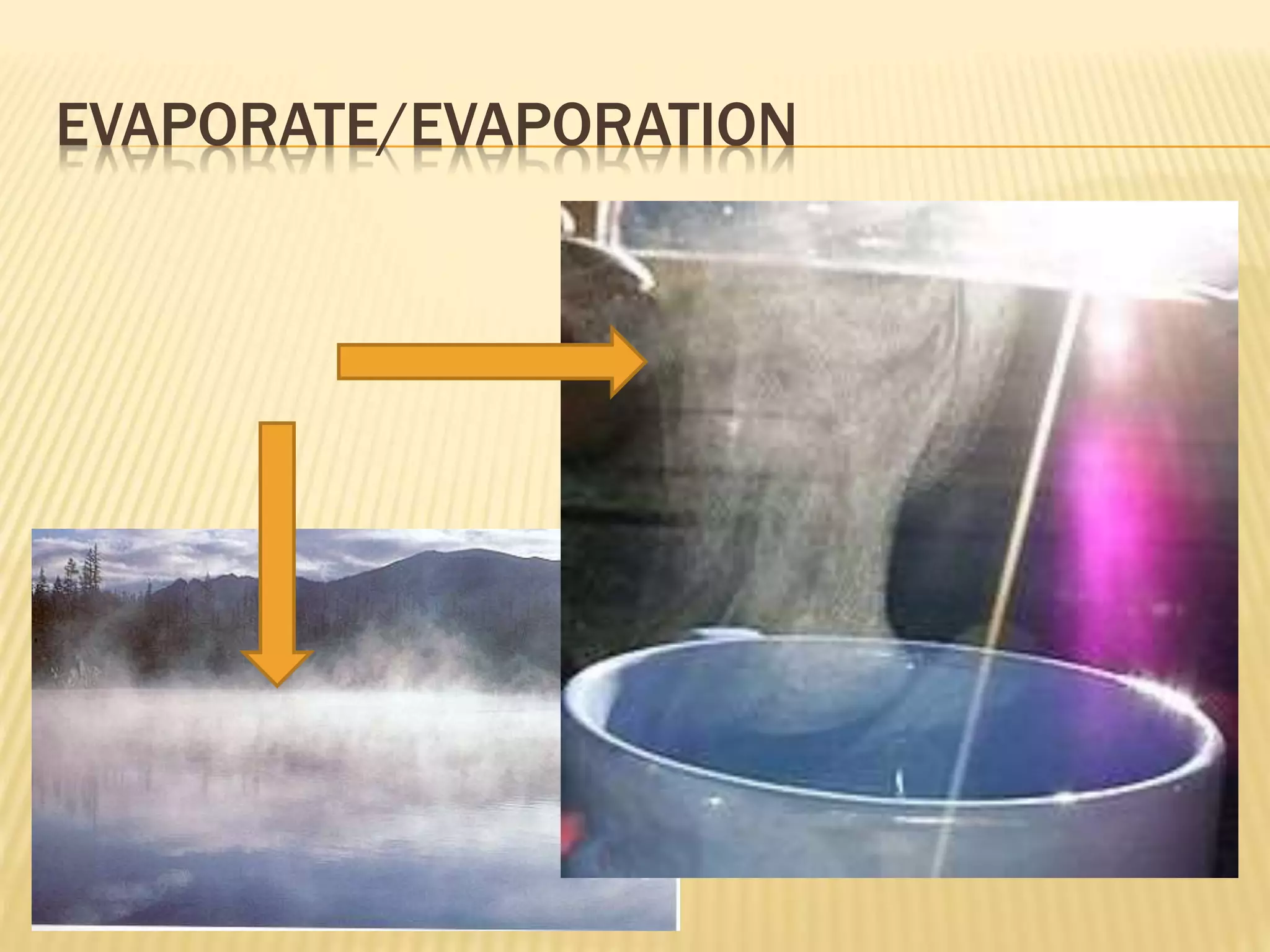 EVAPORATE/EVAPORATION